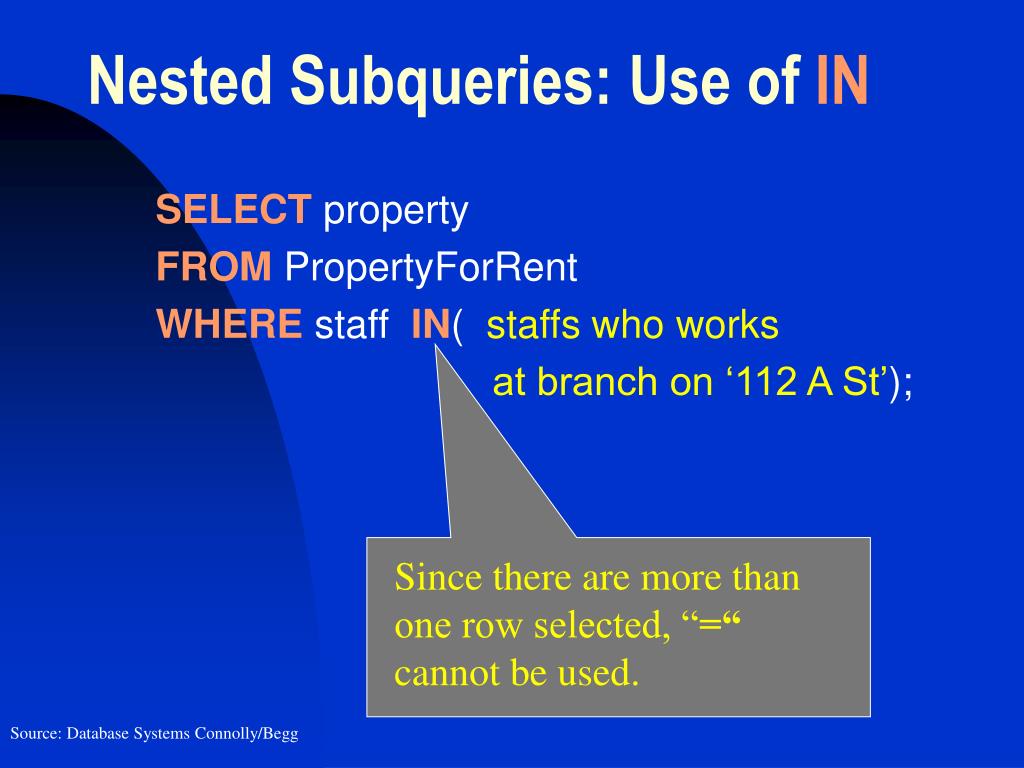 Nested Subqueries: Use of IN

SELECT property
FROM PropertyForRent
WHERE staff IN( staffs who works
at branch on ‘112 A St’);

Since there are more than one row selected, “=“ cannot be used.

Source: Database Systems Connolly/Begg